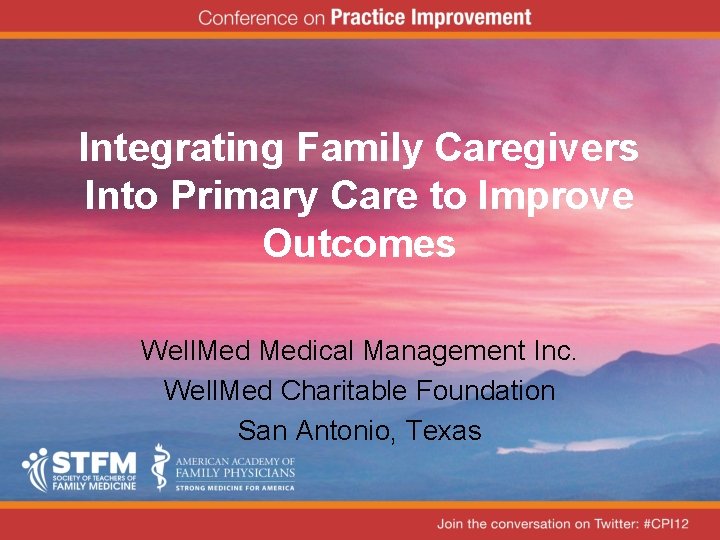 Conference on Practice Improvement

Integrating Family Caregivers Into Primary Care to Improve Outcomes

WellMed Medical Management Inc.
WellMed Charitable Foundation
San Antonio, Texas

STFM
SOCIETY OF TEACHERS OF FAMILY MEDICINE

AMERICAN ACADEMY OF FAMILY PHYSICIANS
STRONG MEDICINE FOR AMERICA

Join the conversation on Twitter: #CPI12